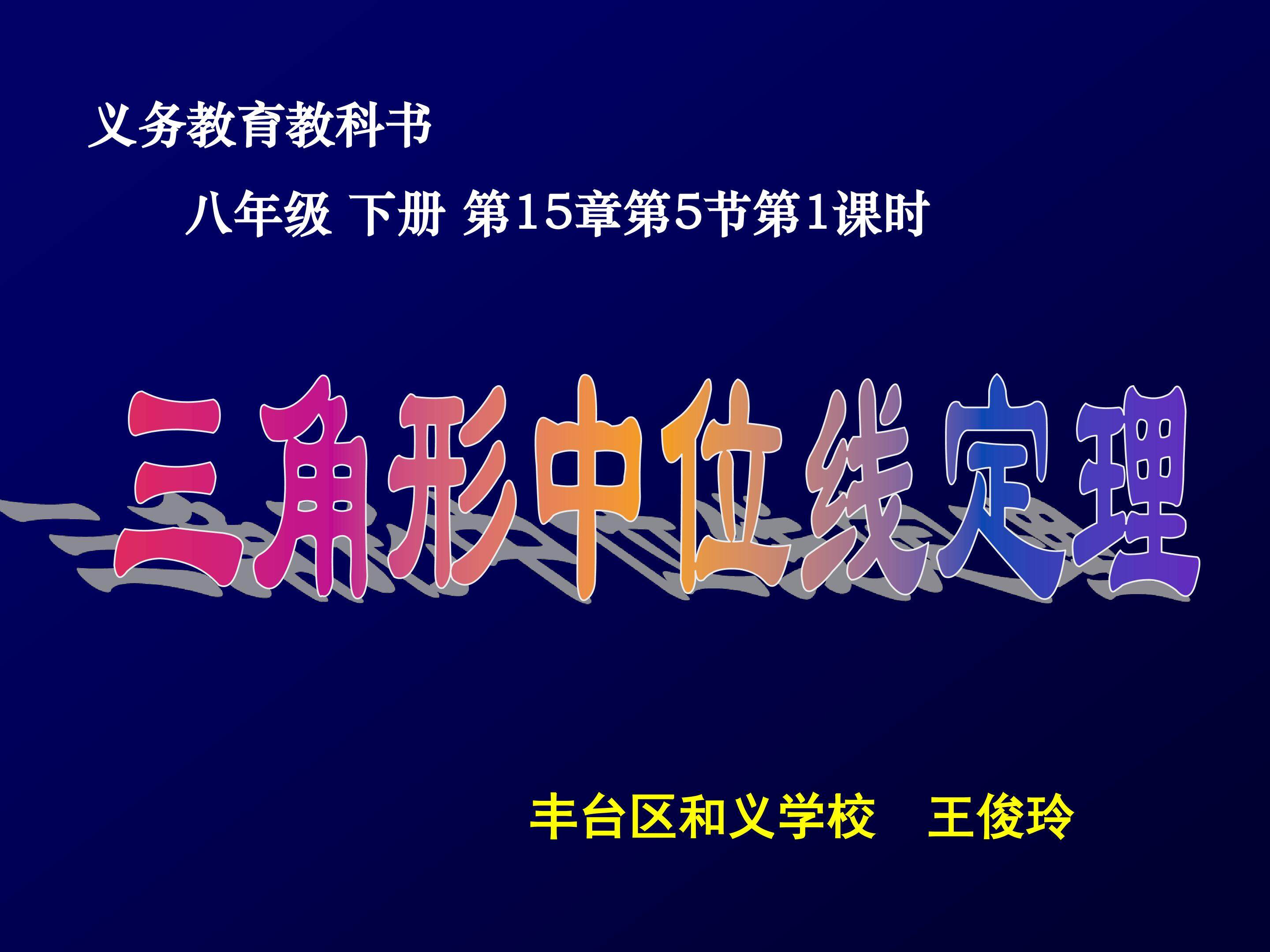 义务教育教科书

八年级 下册 第15章第5节第1课时

三角形中位线定理

丰台区和义学校 王俊玲